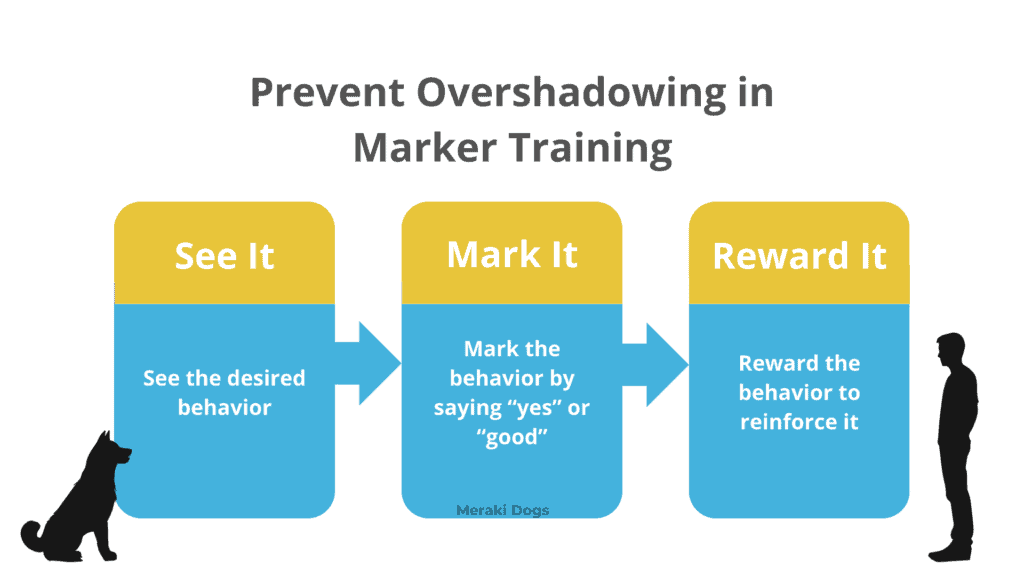 Prevent Overshadowing in Marker Training

See It

See the desired behavior

Mark It

Mark the behavior by saying “yes” or “good”

Meraki Dogs

Reward It

Reward the behavior to reinforce it